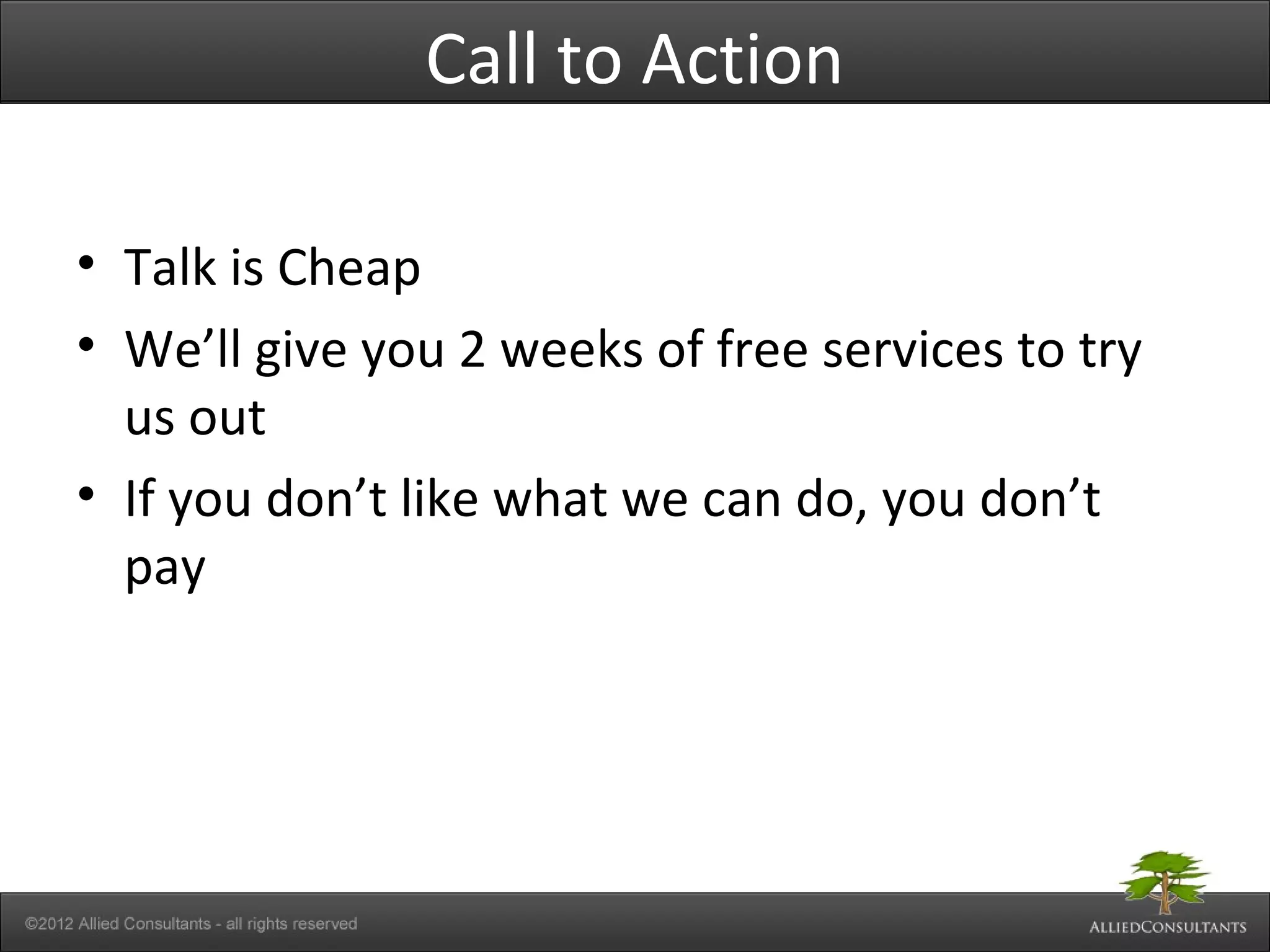 Call to Action

• Talk is Cheap
• We’ll give you 2 weeks of free services to try us out
• If you don’t like what we can do, you don’t pay

©2012 Allied Consultants - all rights reserved

ALLIEDCONSULTANTS